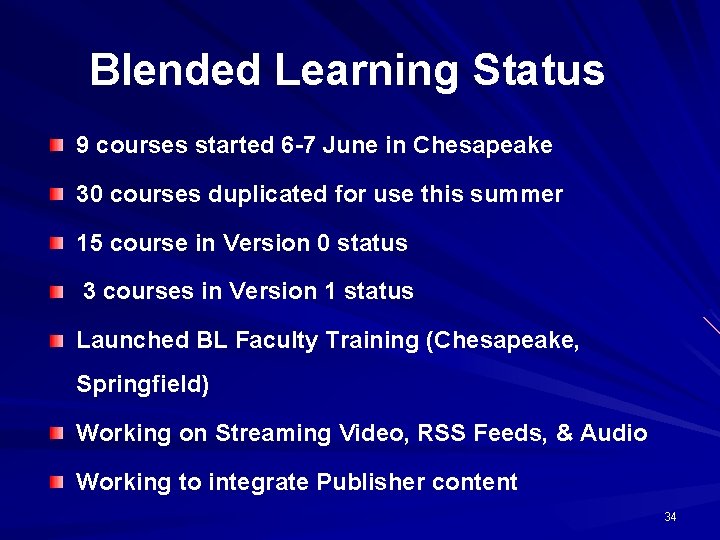 Blended Learning Status

9 courses started 6-7 June in Chesapeake

30 courses duplicated for use this summer

15 course in Version 0 status

3 courses in Version 1 status

Launched BL Faculty Training (Chesapeake, Springfield)

Working on Streaming Video, RSS Feeds, & Audio

Working to integrate Publisher content

34